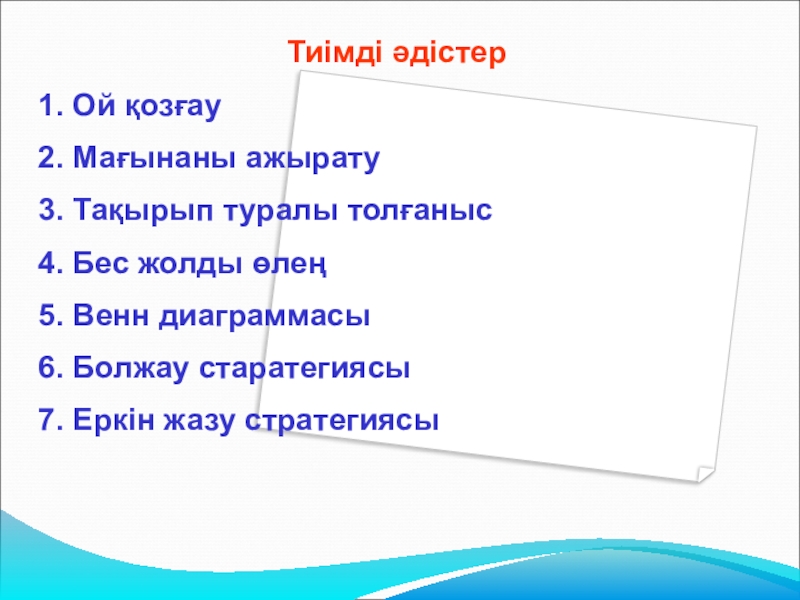 Тиімді әдістер

1. Ой қозғау

2. Мағынаны ажырату

3. Тақырып туралы толғаныс

4. Бес жолды өлең

5. Венн диаграммасы

6. Болжау старатегиясы

7. Еркін жазу стратегиясы